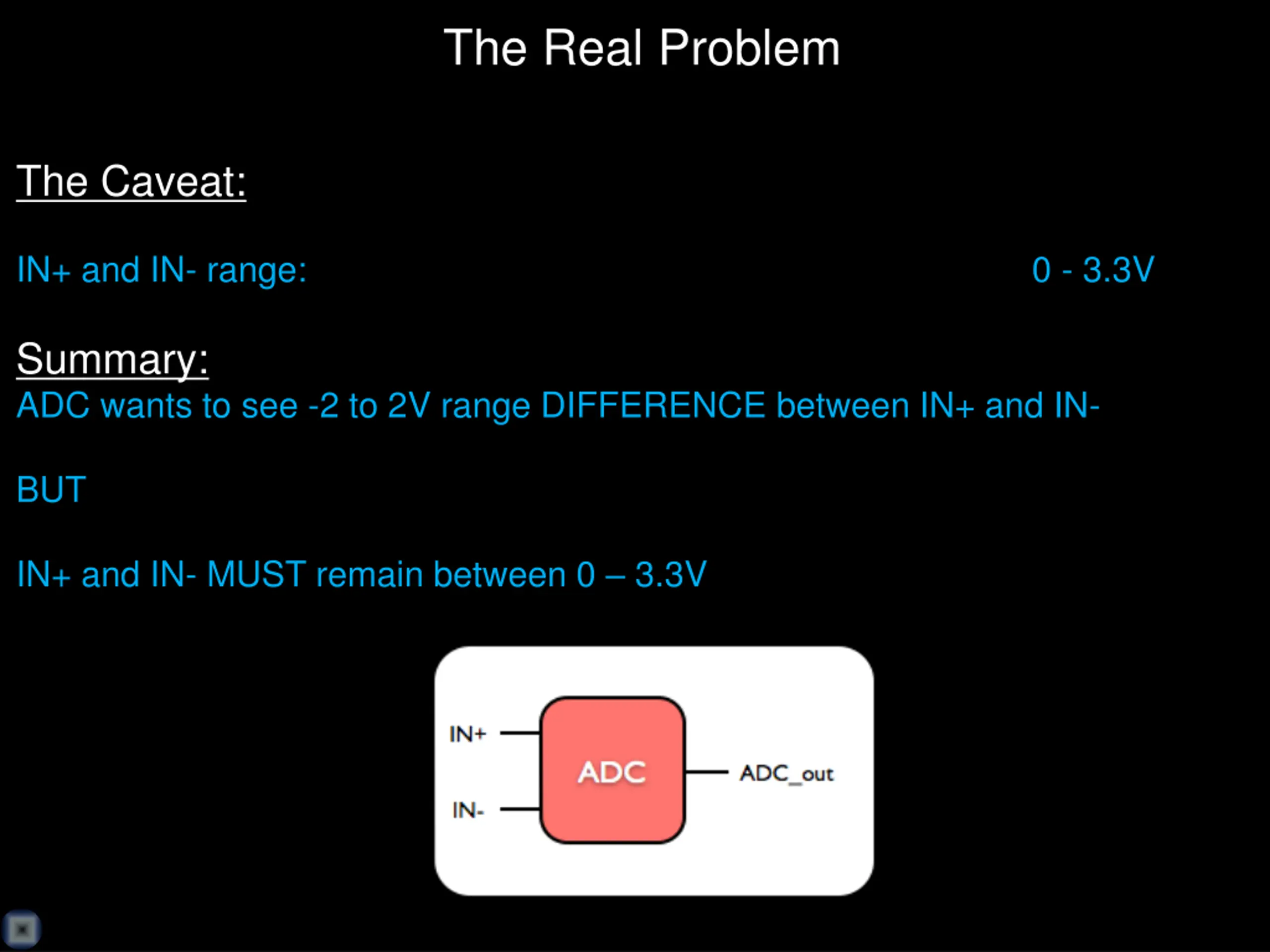 The Real Problem

The Caveat:

IN+ and IN- range: 0 - 3.3V

Summary:
ADC wants to see -2 to 2V range DIFFERENCE between IN+ and IN-

BUT

IN+ and IN- MUST remain between 0 – 3.3V

IN+
IN-
ADC
ADC_out